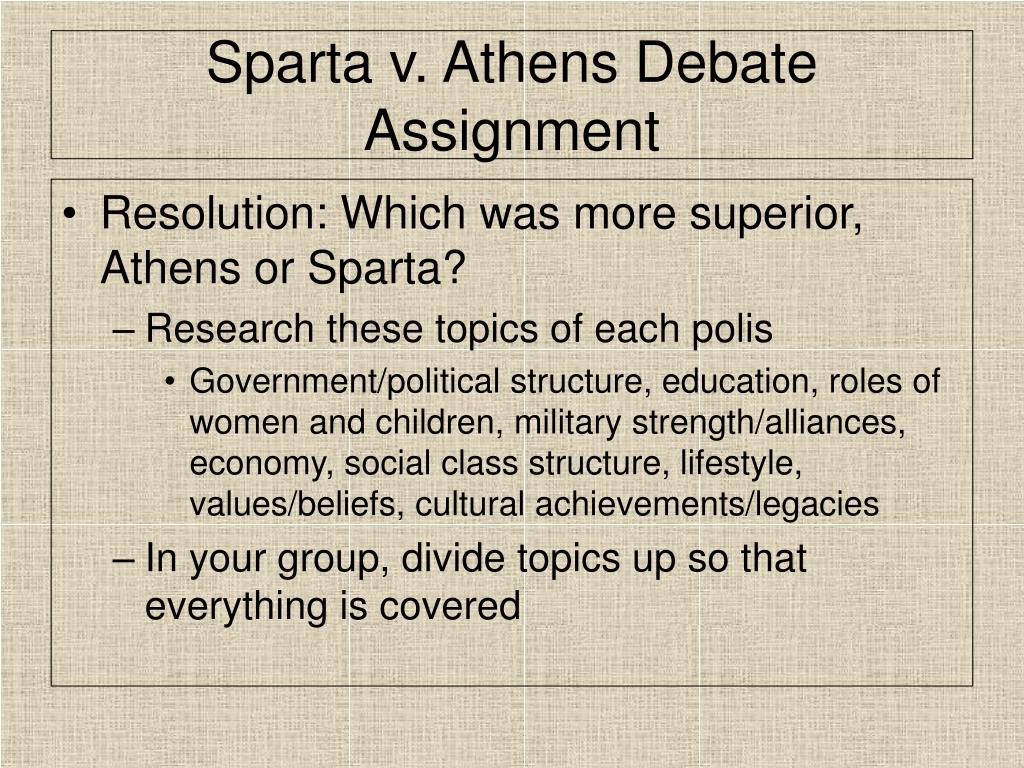 Sparta v. Athens Debate Assignment

• Resolution: Which was more superior, Athens or Sparta?
– Research these topics of each polis
• Government/political structure, education, roles of women and children, military strength/alliances, economy, social class structure, lifestyle, values/beliefs, cultural achievements/legacies
– In your group, divide topics up so that everything is covered